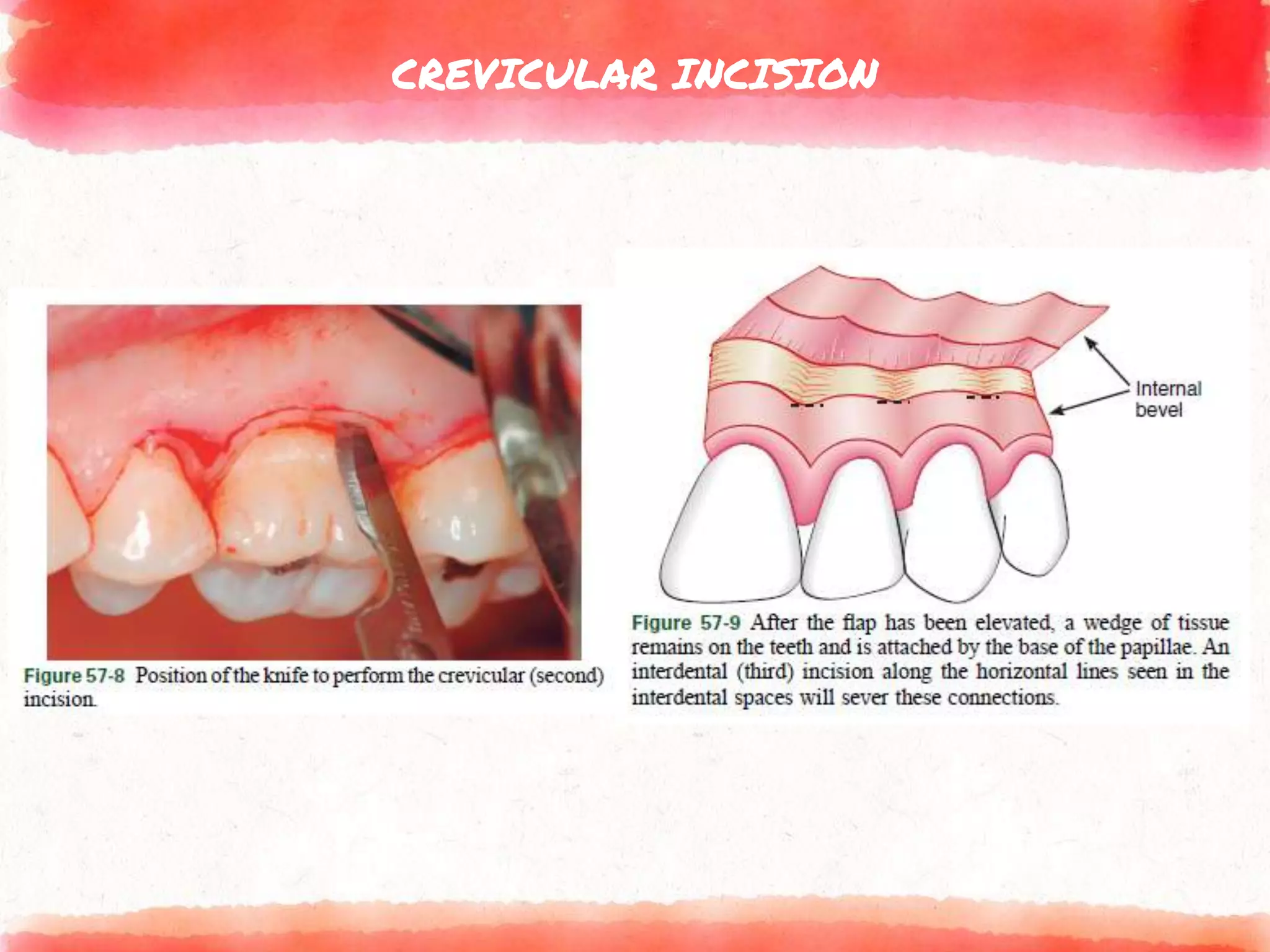 CREVICULAR INCISION

Figure 57-8 Position of the knife to perform the crevicular (second) incision.

Internal bevel

Figure 57-9 After the flap has been elevated, a wedge of tissue remains on the teeth and is attached by the base of the papillae. An interdental (third) incision along the horizontal lines seen in the interdental spaces will sever these connections.